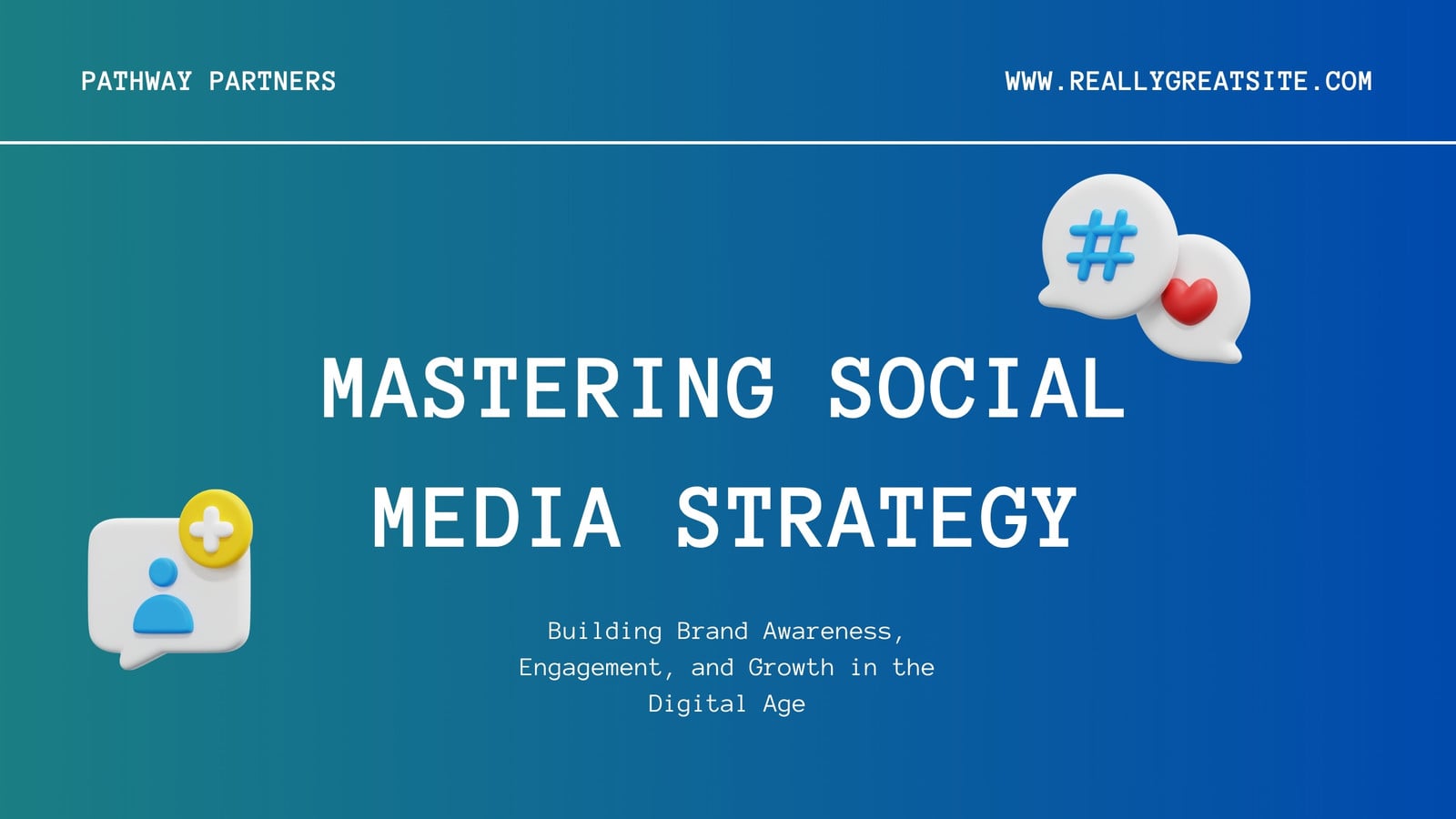 PATHWAY PARTNERS

WWW.REALLYGREATSITE.COM

#

MASTERING SOCIAL MEDIA STRATEGY

Building Brand Awareness, Engagement, and Growth in the Digital Age